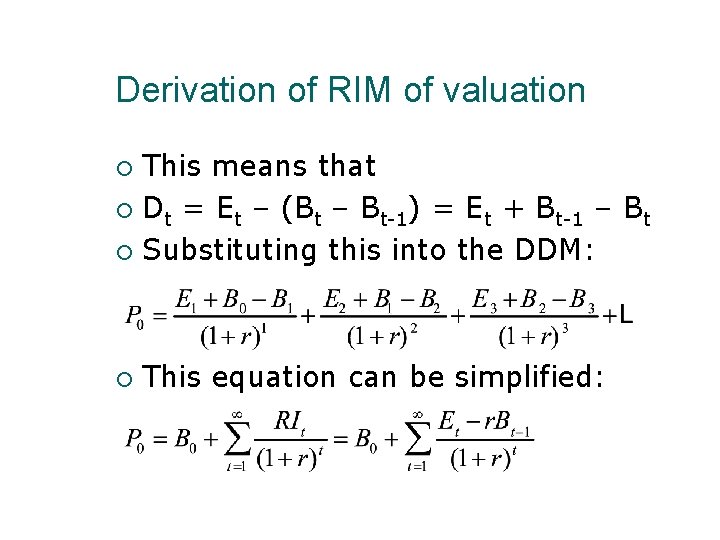 Derivation of RIM of valuation

This means that

$D_t = E_t - (B_t - B_{t-1}) = E_t + B_{t-1} - B_t$

Substituting this into the DDM:

$P_0 = \frac{E_1 + B_0 - B_1}{(1+r)^1} + \frac{E_2 + B_1 - B_2}{(1+r)^2} + \frac{E_3 + B_2 - B_3}{(1+r)^3} + L$

This equation can be simplified:

$P_0 = B_0 + \sum_{t=1}^{\infty} \frac{RI_t}{(1+r)^t} = B_0 + \sum_{t=1}^{\infty} \frac{E_t - rB_{t-1}}{(1+r)^t}$